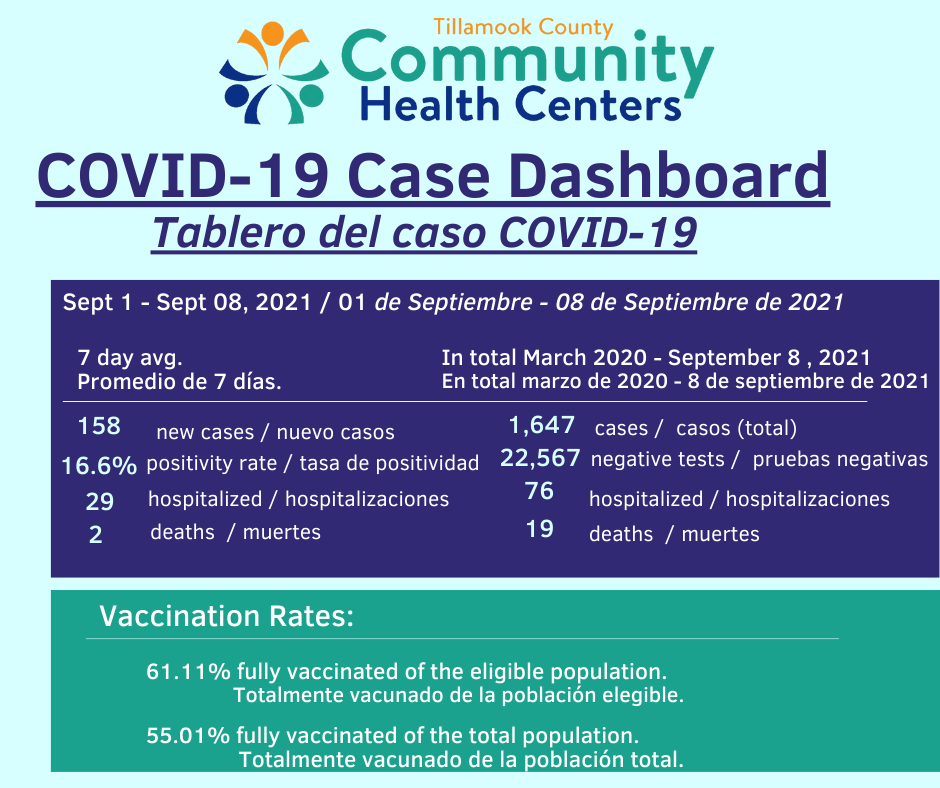 Tillamook County
Community
Health Centers

COVID-19 Case Dashboard
Tablero del caso COVID-19

Sept 1 - Sept 08, 2021 / 01 de Septiembre - 08 de Septiembre de 2021

7 day avg.
Promedio de 7 días.

158 new cases / nuevo casos
16.6% positivity rate / tasa de positividad
29 hospitalized / hospitalizaciones
2 deaths / muertes

In total March 2020 - September 8 , 2021
En total marzo de 2020 - 8 de septiembre de 2021

1,647 cases / casos (total)
22,567 negative tests / pruebas negativas
76 hospitalized / hospitalizaciones
19 deaths / muertes

Vaccination Rates:

61.11% fully vaccinated of the eligible population.
Totalmente vacunado de la población elegible.

55.01% fully vaccinated of the total population.
Totalmente vacunado de la población total.